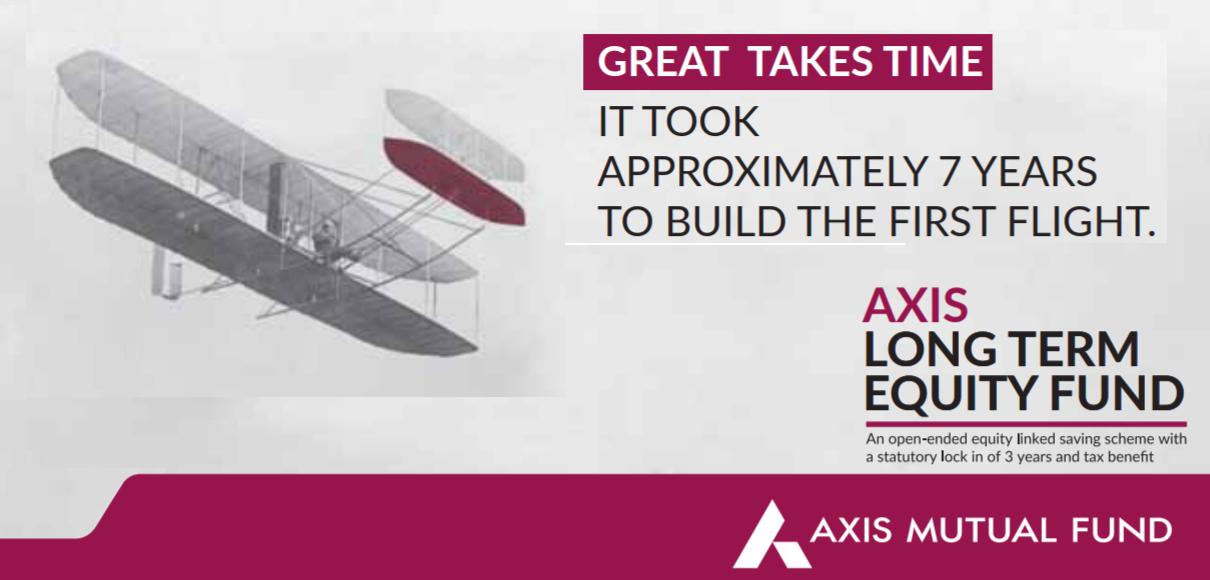 GREAT TAKES TIME

IT TOOK APPROXIMATELY 7 YEARS TO BUILD THE FIRST FLIGHT.

AXIS
LONG TERM EQUITY FUND

An open-ended equity linked saving scheme with a statutory lock in of 3 years and tax benefit

AXIS MUTUAL FUND